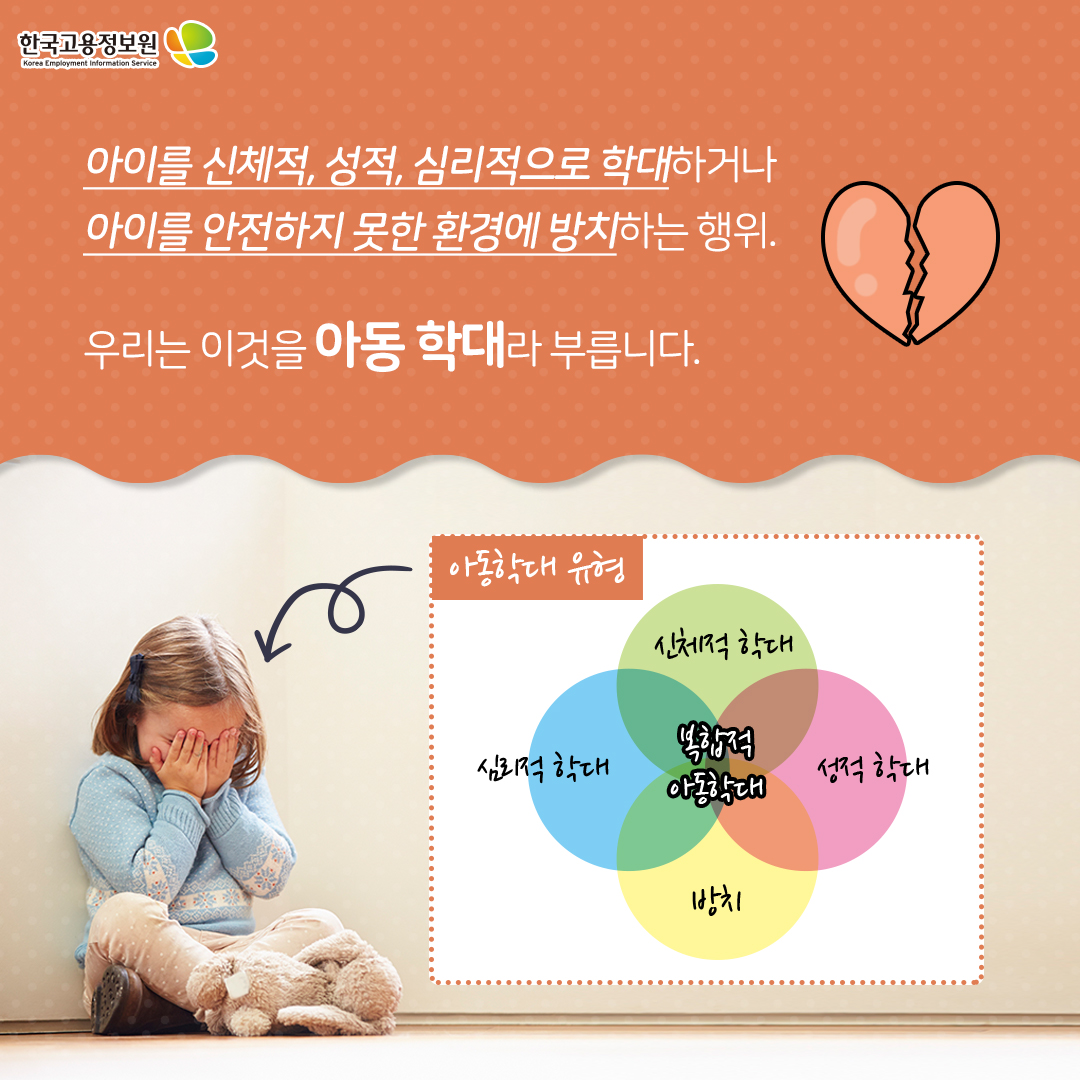 한국고용정보원
Korea Employment Information Service

아이를 신체적, 성적, 심리적으로 학대하거나 아이를 안전하지 못한 환경에 방치하는 행위.

우리는 이것을 아동 학대라 부릅니다.

아동학대 유형

신체적 학대

심리적 학대

복합적 아동학대

성적 학대

방치